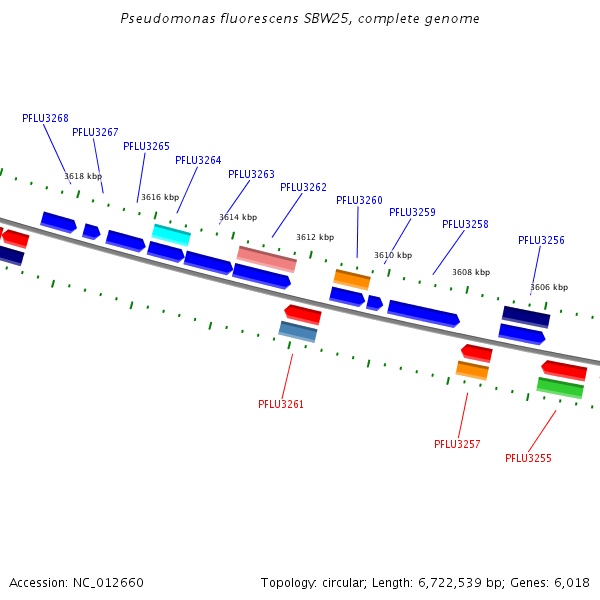 Pseudomonas fluorescens SBW25, complete genome

PFLU3268
PFLU3267
PFLU3265
PFLU3264
PFLU3263
PFLU3262
PFLU3260
PFLU3259
PFLU3258
PFLU3256

3618 kbp
3616 kbp
3614 kbp
3612 kbp
3610 kbp
3608 kbp
3606 kbp

PFLU3261
PFLU3257
PFLU3255

Accession: NC_012660

Topology: circular; Length: 6,722,539 bp; Genes: 6,018